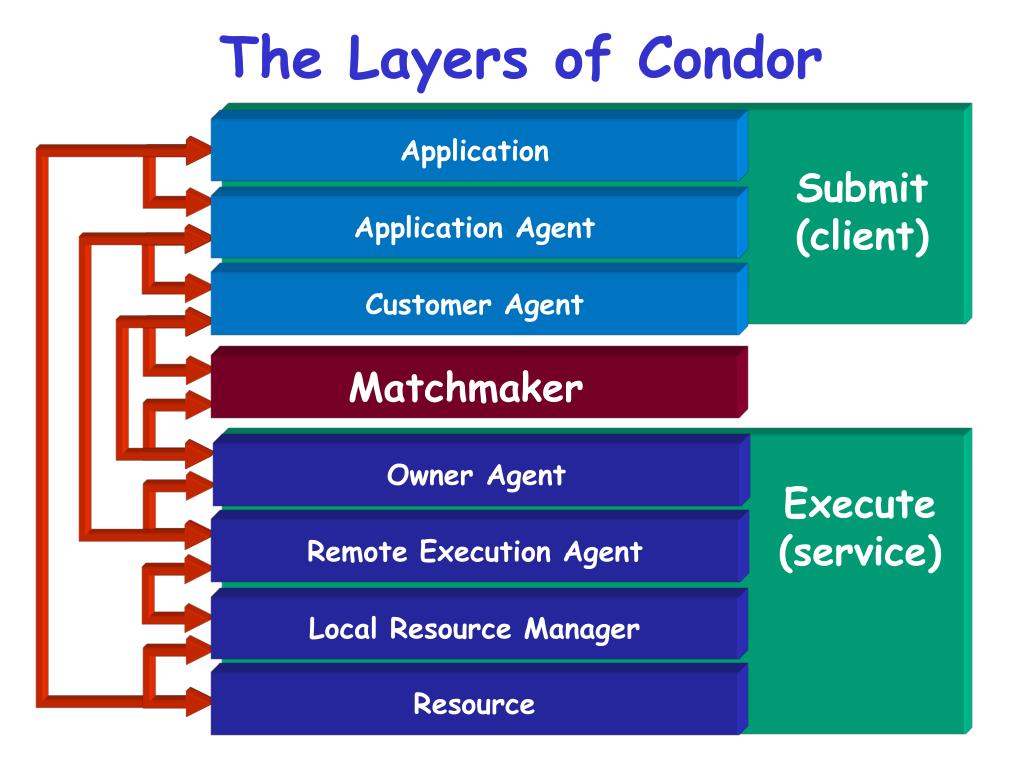 The Layers of Condor

Application

Application Agent

Customer Agent

Submit (client)

Matchmaker

Owner Agent

Remote Execution Agent

Local Resource Manager

Resource

Execute (service)